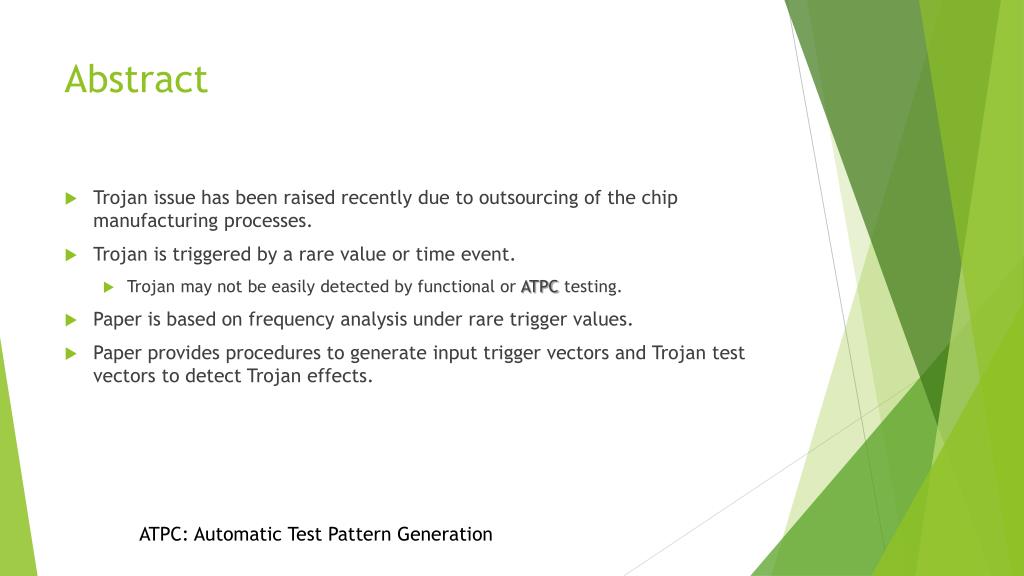 Abstract

Trojan issue has been raised recently due to outsourcing of the chip manufacturing processes.

Trojan is triggered by a rare value or time event.

Trojan may not be easily detected by functional or ATPC testing.

Paper is based on frequency analysis under rare trigger values.

Paper provides procedures to generate input trigger vectors and Trojan test vectors to detect Trojan effects.

ATPC: Automatic Test Pattern Generation